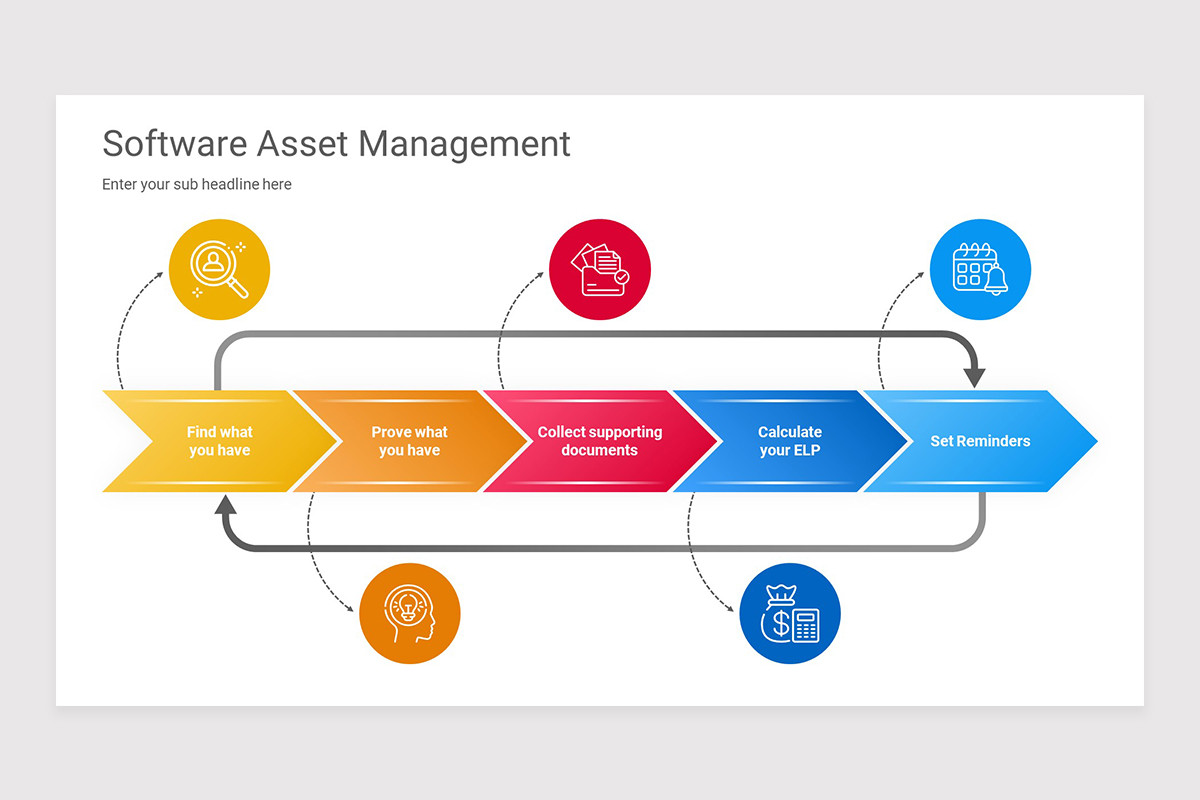 Software Asset Management

Enter your sub headline here

Find what you have

Prove what you have

Collect supporting documents

Calculate your ELP

Set Reminders